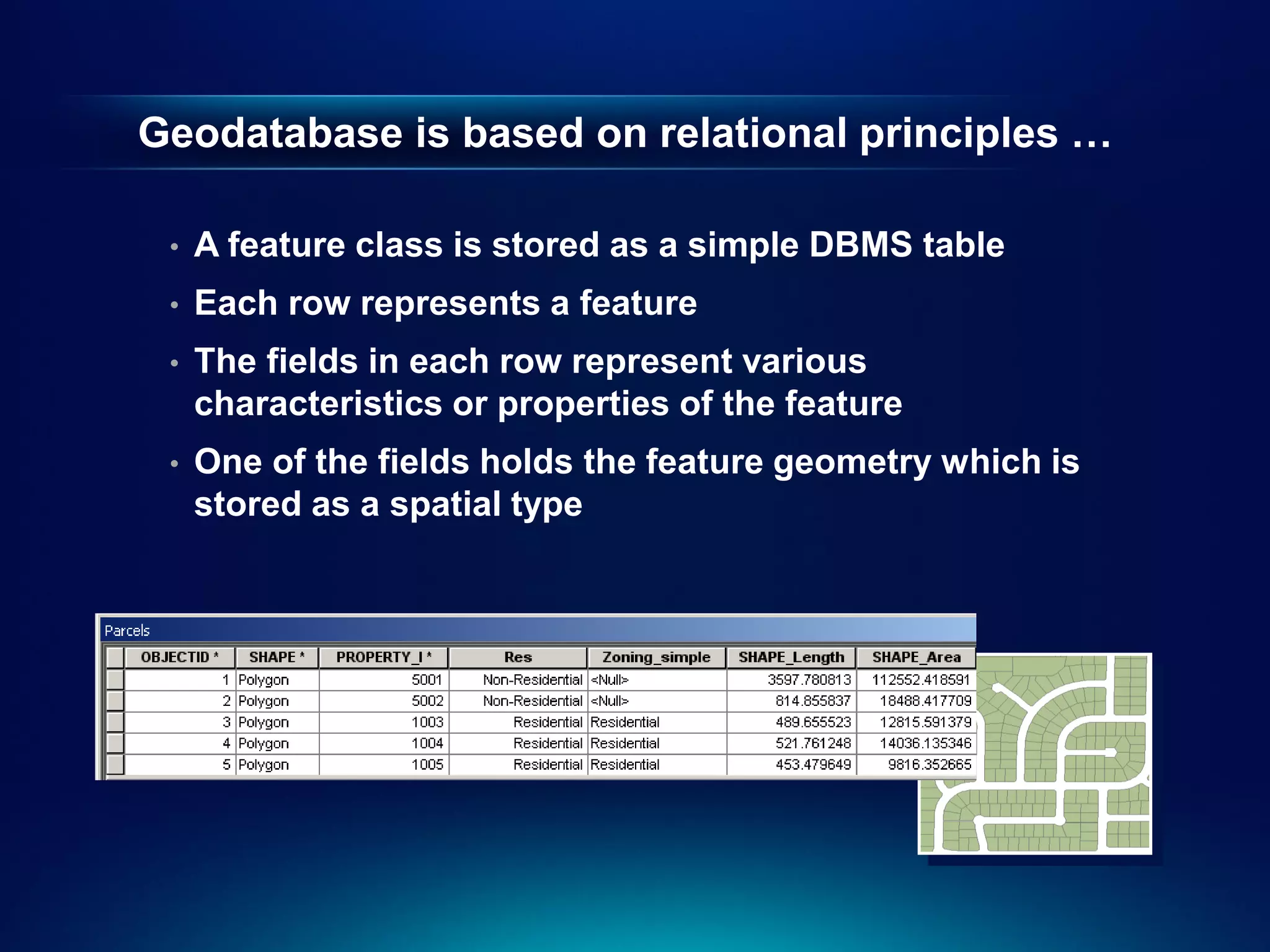 Geodatabase is based on relational principles …

• A feature class is stored as a simple DBMS table
• Each row represents a feature
• The fields in each row represent various characteristics or properties of the feature
• One of the fields holds the feature geometry which is stored as a spatial type

Parcels

| OBJECTID * | SHAPE * | PROPERTY_I * | Res | Zoning_simple | SHAPE_Length | SHAPE_Area |
|---|---|---|---|---|---|---|
| 1 | Polygon | 5001 | Non-Residential | <Null> | 3597.780813 | 112552.418591 |
| 2 | Polygon | 5002 | Non-Residential | <Null> | 814.855837 | 18488.417709 |
| 3 | Polygon | 1003 | Residential | Residential | 489.655523 | 12815.591379 |
| 4 | Polygon | 1004 | Residential | Residential | 521.761248 | 14036.135346 |
| 5 | Polygon | 1005 | Residential | Residential | 453.479649 | 9816.352665 |